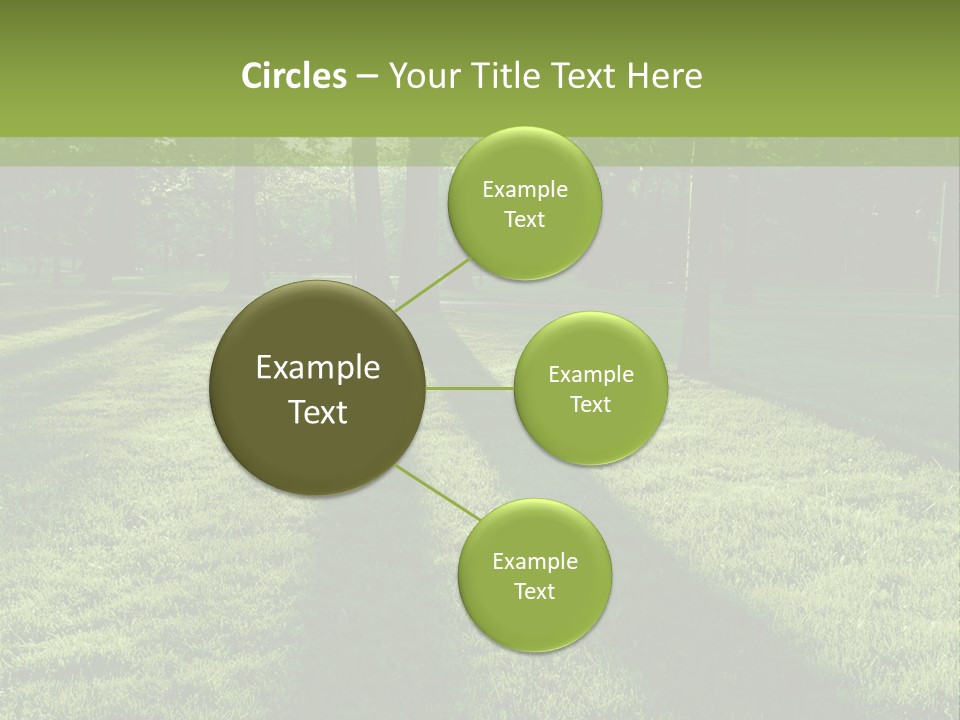 Circles – Your Title Text Here

Example Text

Example Text

Example Text

Example Text